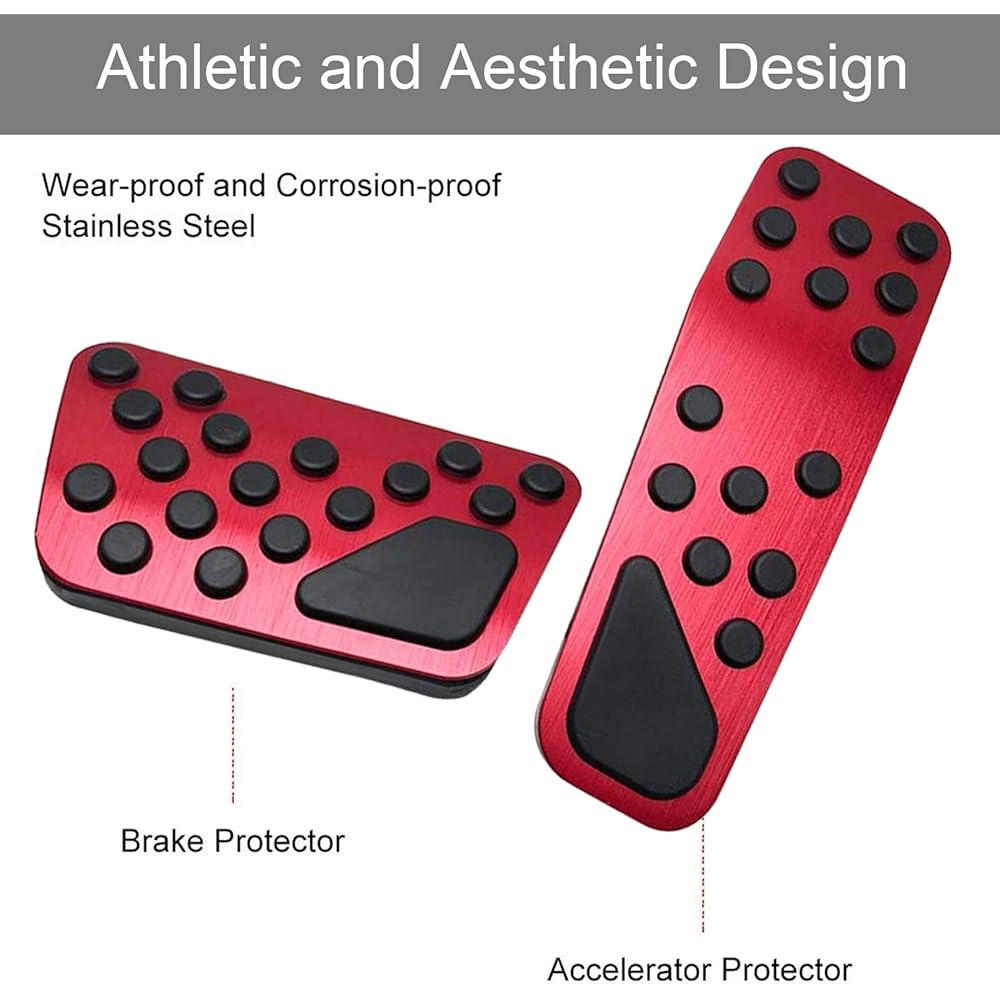 Athletic and Aesthetic Design

Wear-proof and Corrosion-proof Stainless Steel

Brake Protector

Accelerator Protector